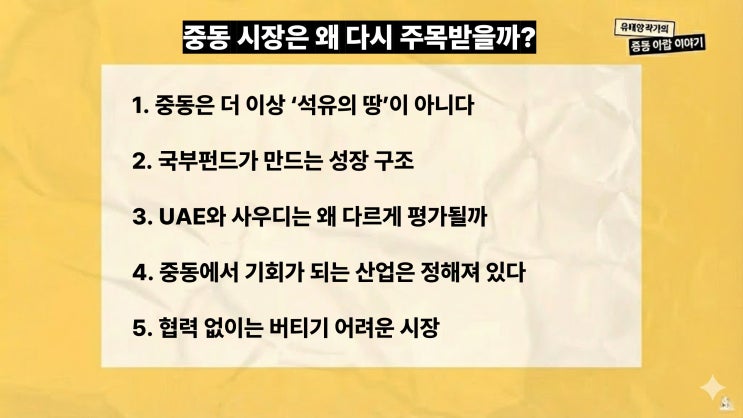 중동 시장은 왜 다시 주목받을까?

유태양 작가의
중동 아랍 이야기

1. 중동은 더 이상 '석유의 땅'이 아니다

2. 국부펀드가 만드는 성장 구조

3. UAE와 사우디는 왜 다르게 평가될까

4. 중동에서 기회가 되는 산업은 정해져 있다

5. 협력 없이는 버티기 어려운 시장